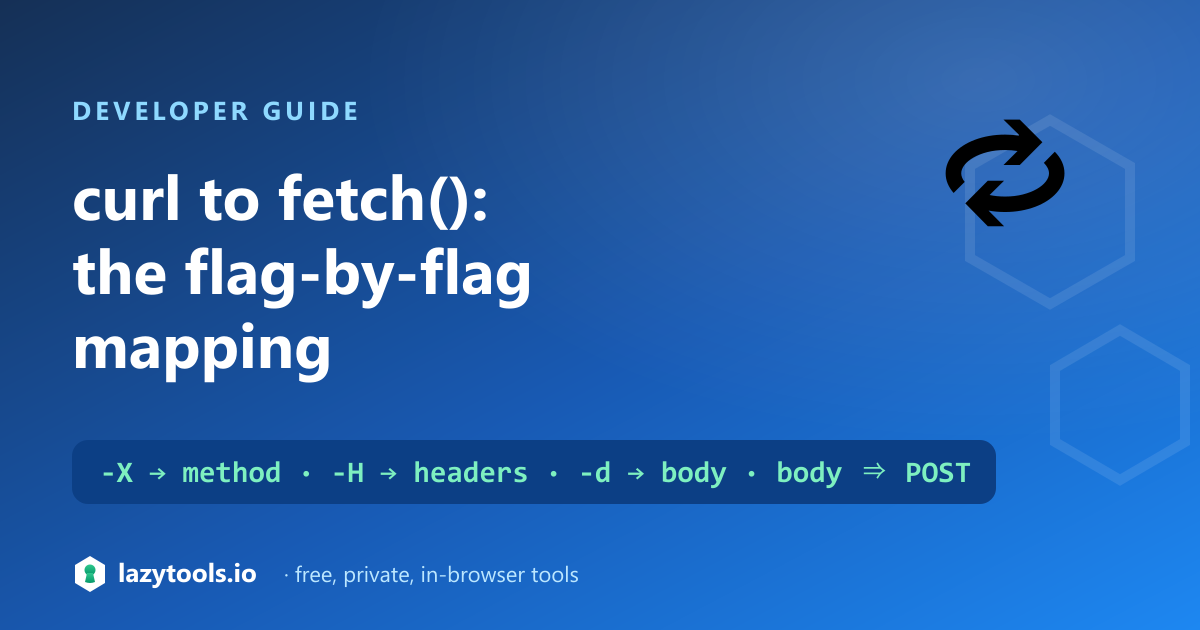 DEVELOPER GUIDE

curl to fetch(): the flag-by-flag mapping

-X → method · -H → headers · -d → body · body ⇒ POST

lazytools.io · free, private, in-browser tools